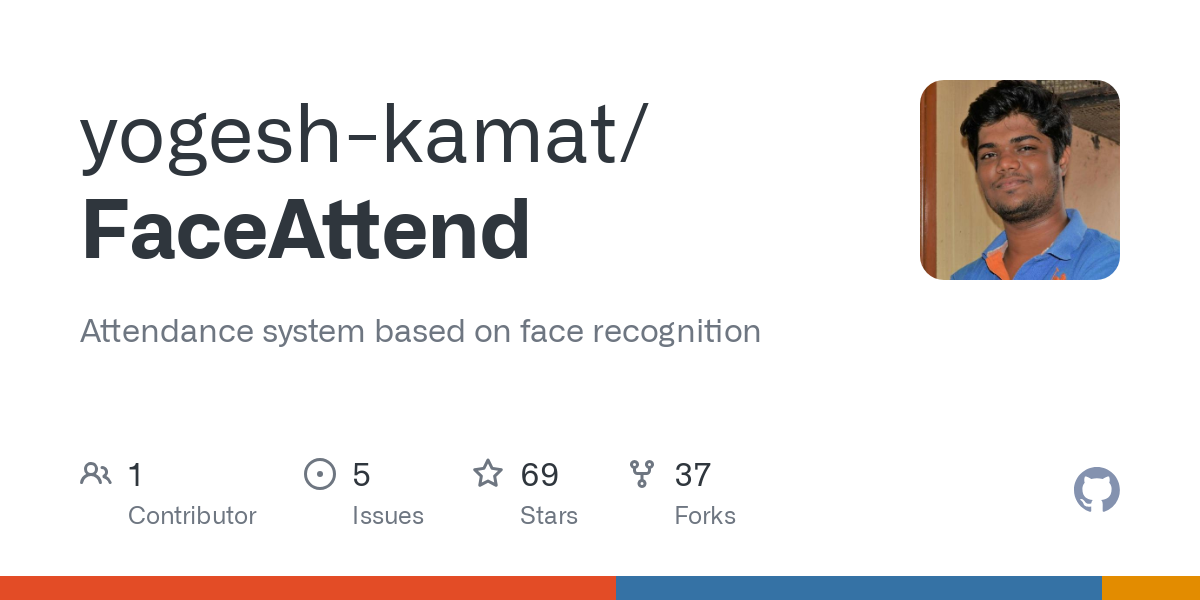 yogesh-kamat/
FaceAttend

Attendance system based on face recognition

1
Contributor

5
Issues

69
Stars

37
Forks